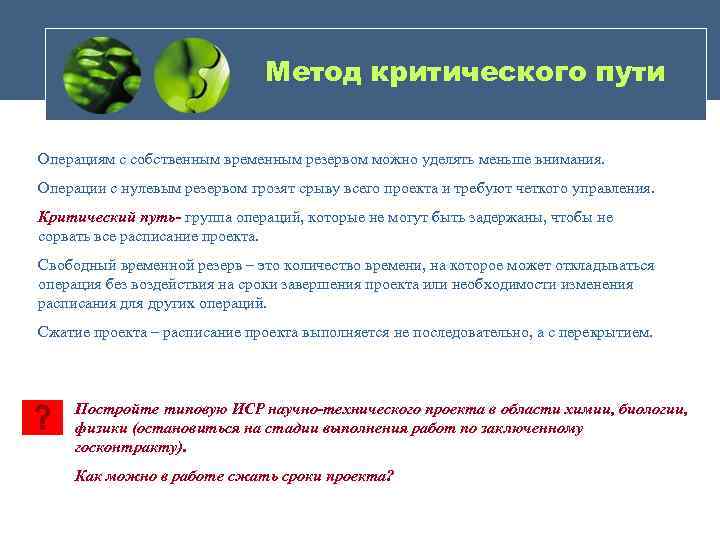 Метод критического пути

Операциям с собственным временным резервом можно уделять меньше внимания.

Операции с нулевым резервом грозят срыву всего проекта и требуют четкого управления.

Критический путь- группа операций, которые не могут быть задержаны, чтобы не сорвать все расписание проекта.

Свободный временной резерв – это количество времени, на которое может откладываться операция без воздействия на сроки завершения проекта или необходимости изменения расписания для других операций.

Сжатие проекта – расписание проекта выполняется не последовательно, а с перекрытием.

?

Постройте типовую ИСР научно-технического проекта в области химии, биологии, физики (остановиться на стадии выполнения работ по заключенному госконтракту).

Как можно в работе сжать сроки проекта?